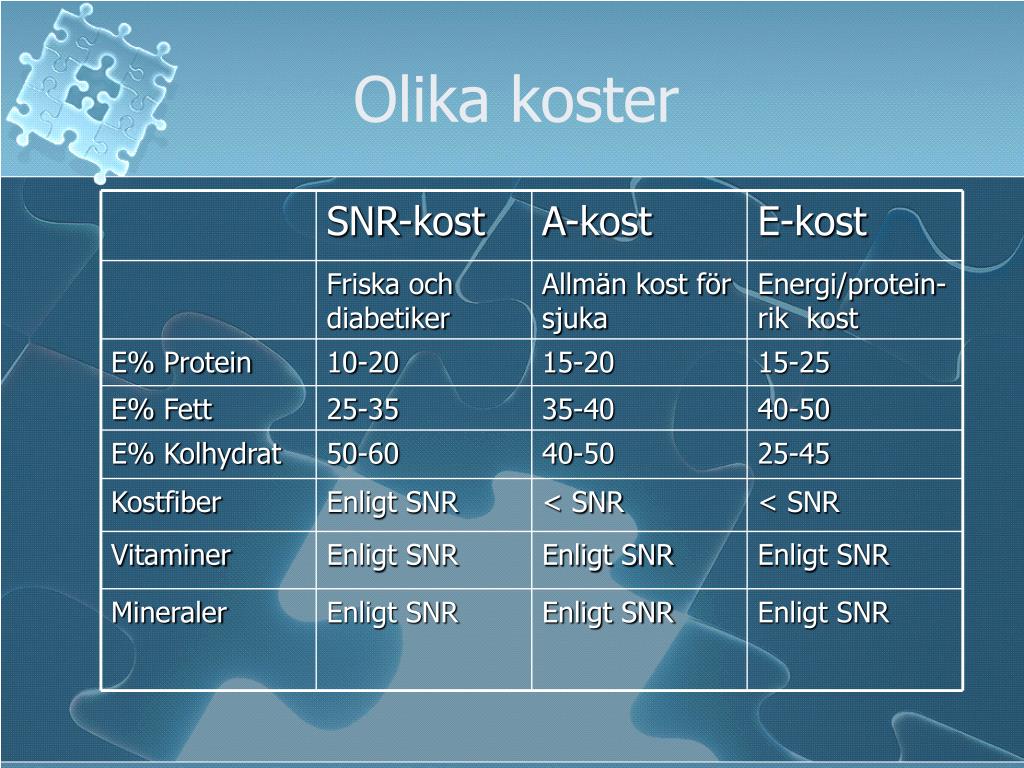 Olika koster

| | SNR-kost | A-kost | E-kost |
|---|---|---|---|
| | Friska och diabetiker | Allmän kost för sjuka | Energi/protein-rik kost |
| E% Protein | 10-20 | 15-20 | 15-25 |
| E% Fett | 25-35 | 35-40 | 40-50 |
| E% Kolhydrat | 50-60 | 40-50 | 25-45 |
| Kostfiber | Enligt SNR | < SNR | < SNR |
| Vitaminer | Enligt SNR | Enligt SNR | Enligt SNR |
| Mineraler | Enligt SNR | Enligt SNR | Enligt SNR |